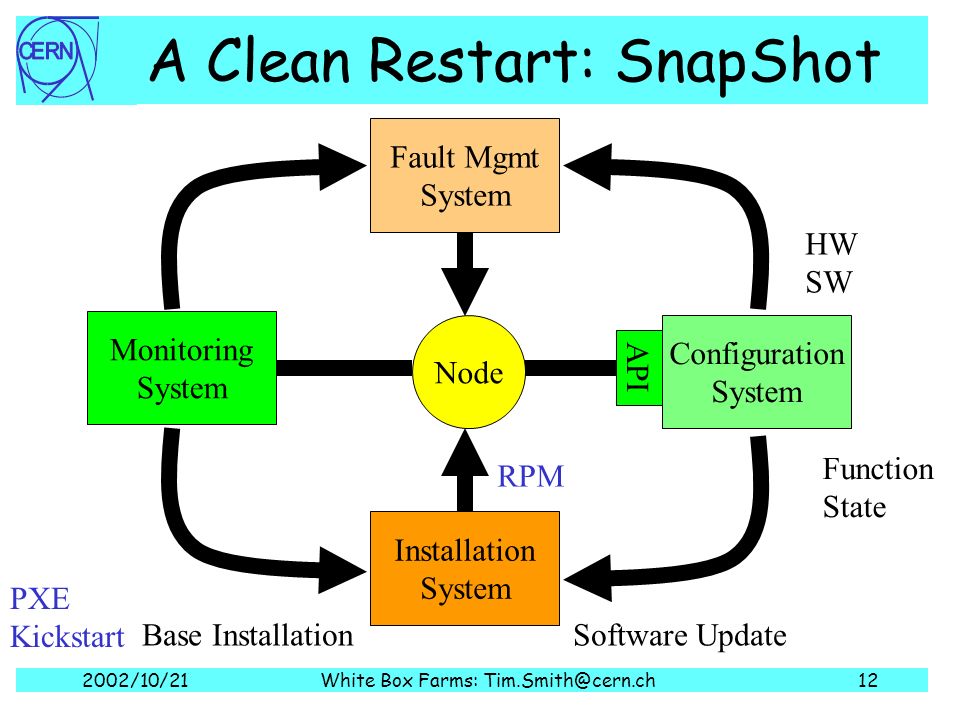 CERN

A Clean Restart: SnapShot

Fault Mgmt System

HW
SW

Monitoring System

Node

API

Configuration System

RPM

Function
State

Installation System

PXE
Kickstart

Base Installation

Software Update

2002/10/21 White Box Farms: Tim.Smith@cern.ch 12